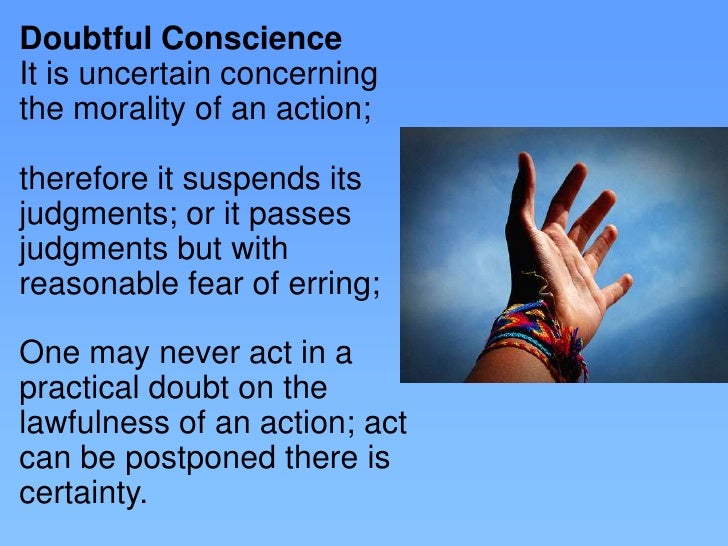 **Doubtful Conscience**
It is uncertain concerning the morality of an action;

therefore it suspends its judgments; or it passes judgments but with reasonable fear of erring;

One may never act in a practical doubt on the lawfulness of an action; act can be postponed there is certainty.